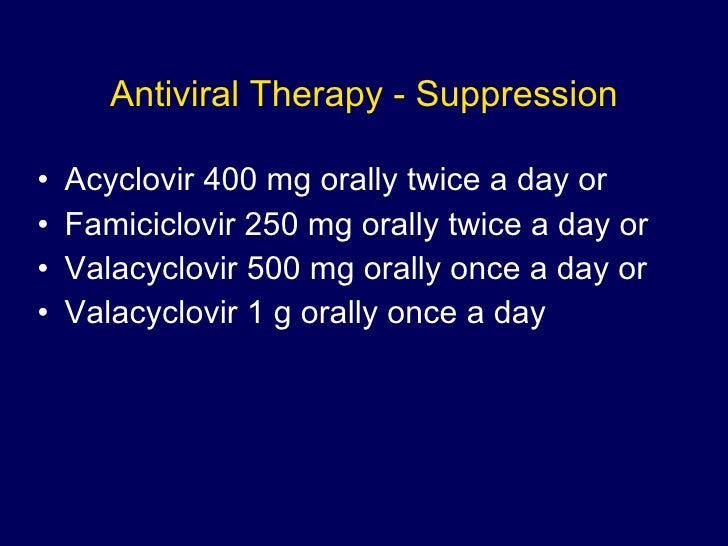 Antiviral Therapy - Suppression

• Acyclovir 400 mg orally twice a day or
• Famiciclovir 250 mg orally twice a day or
• Valacyclovir 500 mg orally once a day or
• Valacyclovir 1 g orally once a day